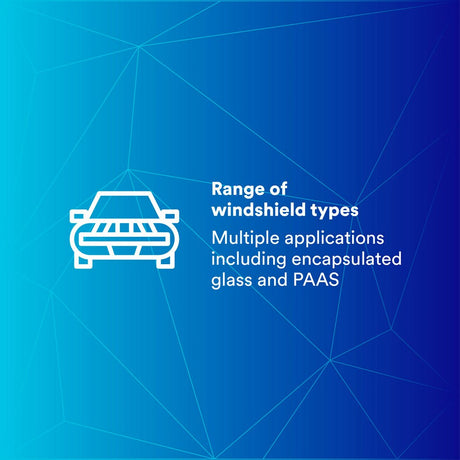 Range of windshield types

Multiple applications including encapsulated glass and PAAS